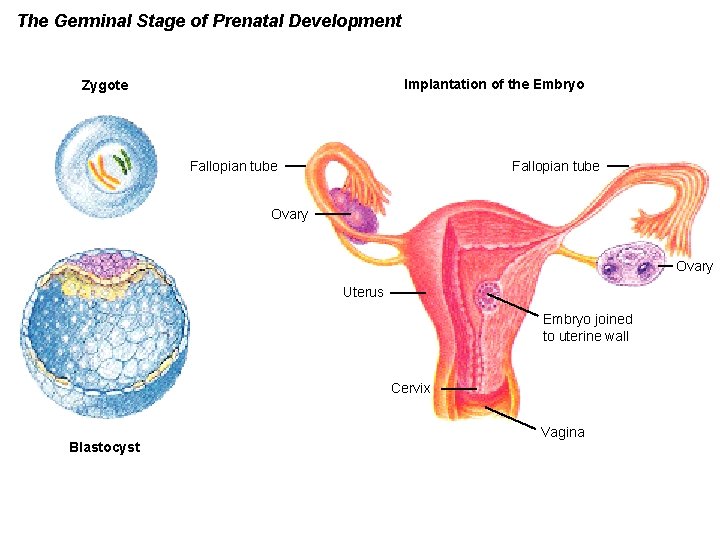 The Germinal Stage of Prenatal Development

Zygote

Blastocyst

Implantation of the Embryo

Fallopian tube

Ovary

Uterus

Cervix

Fallopian tube

Ovary

Embryo joined to uterine wall

Vagina